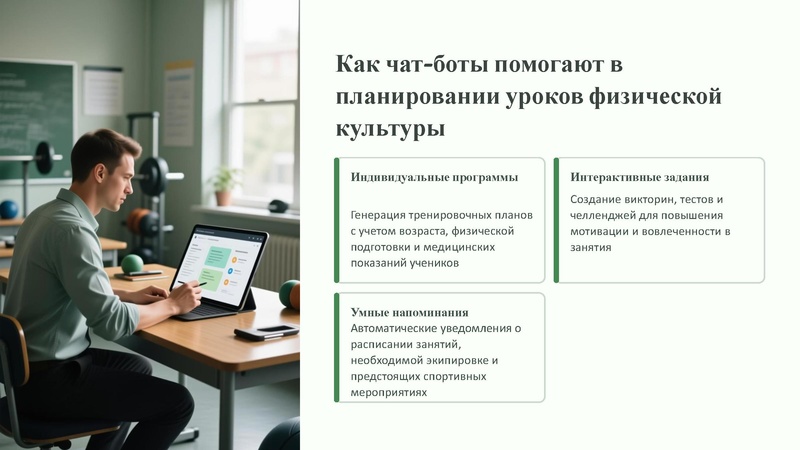 Как чат-боты помогают в планировании уроков физической культуры

Индивидуальные программы

Генерация тренировочных планов с учетом возраста, физической подготовки и медицинских показаний учеников

Интерактивные задания

Создание викторин, тестов и челленджей для повышения мотивации и вовлеченности в занятия

Умные напоминания

Автоматические уведомления о расписании занятий, необходимой экипировке и предстоящих спортивных мероприятиях